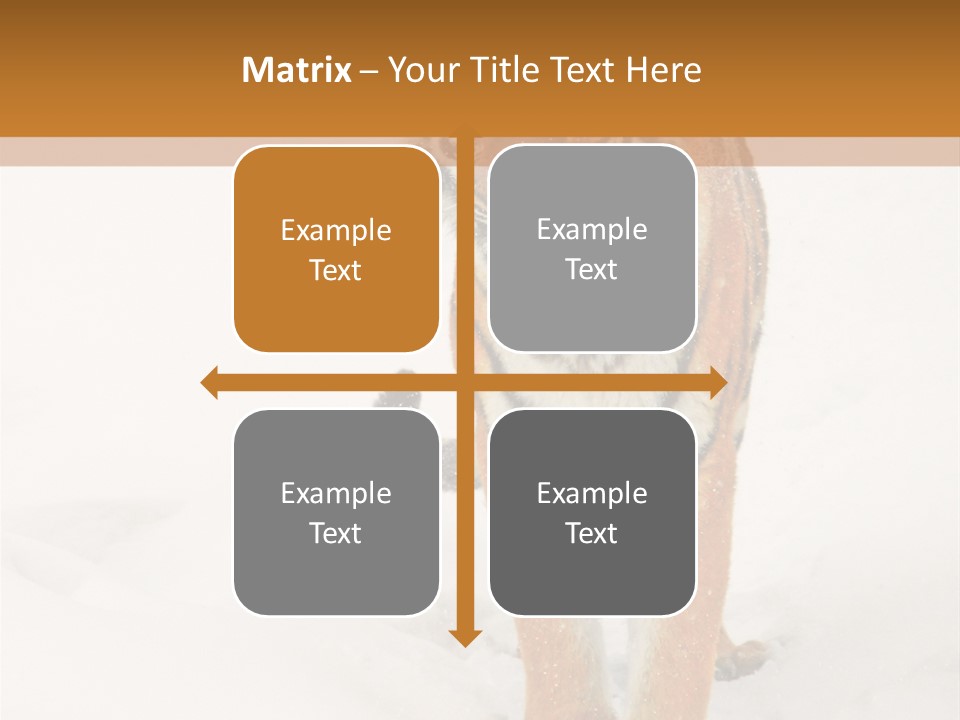 Matrix – Your Title Text Here

Example Text

Example Text

Example Text

Example Text